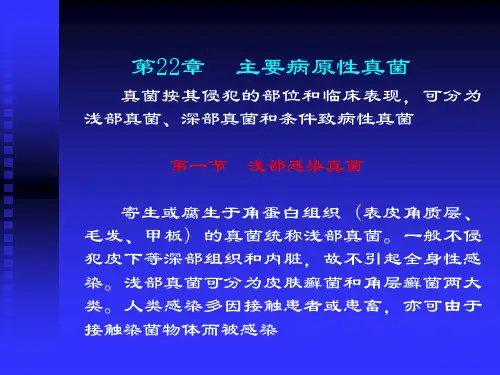 第22章　主要病原性真菌

真菌按其侵犯的部位和临床表现，可分为浅部真菌、深部真菌和条件致病性真菌

第一节　浅部感染真菌

寄生或腐生于角蛋白组织（表皮角质层、毛发、甲板）的真菌统称浅部真菌。一般不侵犯皮下等深部组织和内脏，故不引起全身性感染。浅部真菌可分为皮肤癣菌和角层癣菌两大类。人类感染多因接触患者或患畜，亦可由于接触染菌物体而被感染